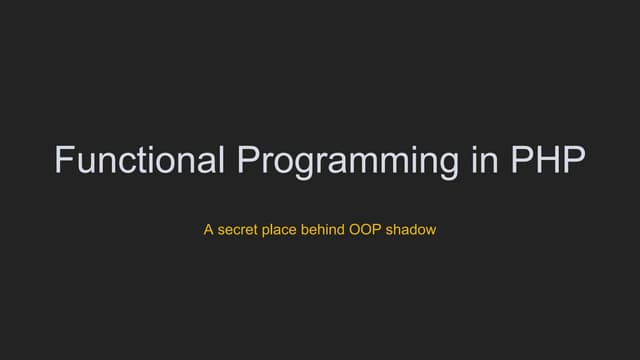 Functional Programming in PHP

A secret place behind OOP shadow